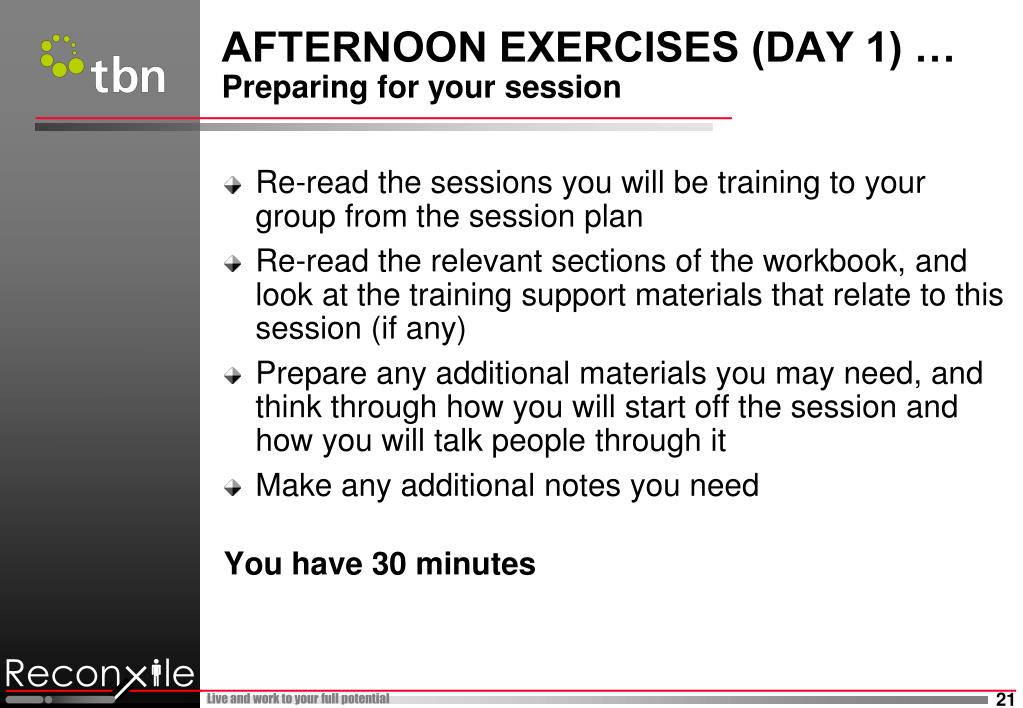 tbn

AFTERNOON EXERCISES (DAY 1) …
Preparing for your session

Re-read the sessions you will be training to your group from the session plan

Re-read the relevant sections of the workbook, and look at the training support materials that relate to this session (if any)

Prepare any additional materials you may need, and think through how you will start off the session and how you will talk people through it

Make any additional notes you need

You have 30 minutes

Reconxile

Live and work to your full potential

21